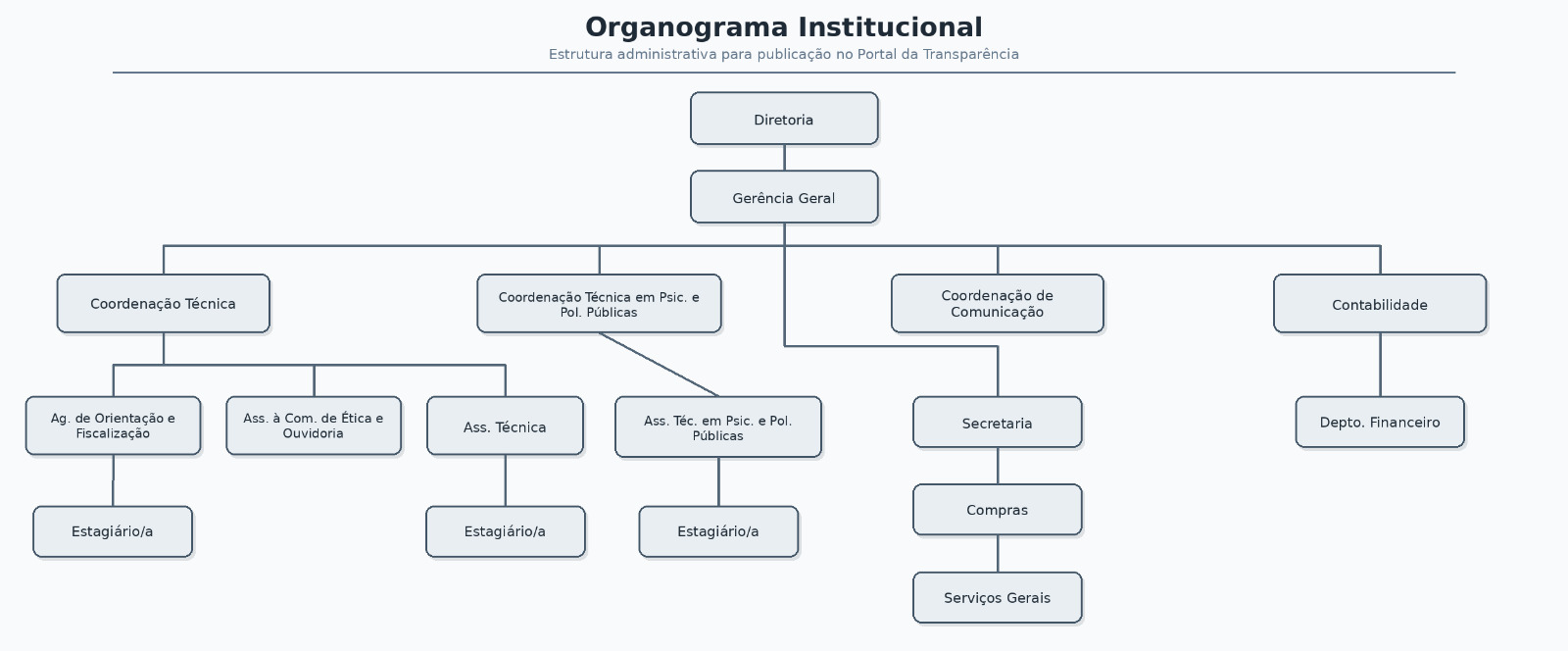 Organograma Institucional
Estrutura administrativa para publicação no Portal da Transparência

Diretoria

Gerência Geral

Coordenação Técnica

Coordenação Técnica em Psic. e Pol. Públicas

Coordenação de Comunicação

Contabilidade

Ag. de Orientação e Fiscalização

Ass. à Com. de Ética e Ouvidoria

Ass. Técnica

Ass. Téc. em Psic. e Pol. Públicas

Secretaria

Depto. Financeiro

Estagiário/a

Estagiário/a

Estagiário/a

Compras

Serviços Gerais